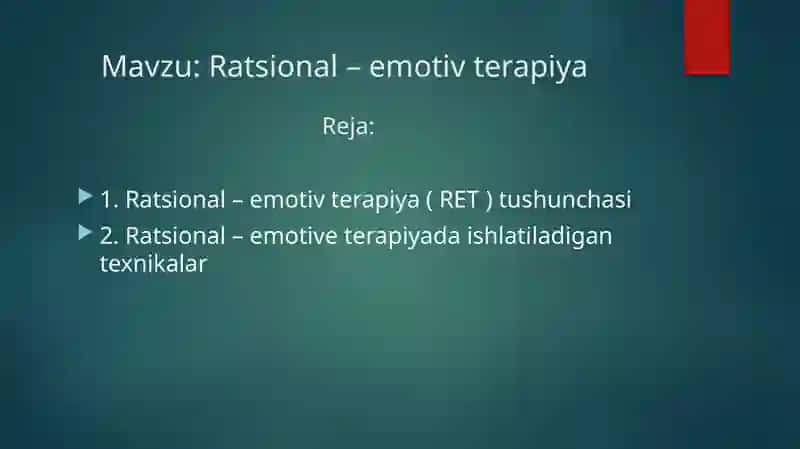 Mavzu: Ratsional – emotiv terapiya

Reja:

1. Ratsional – emotiv terapiya ( RET ) tushunchasi

2. Ratsional – emotive terapiyada ishlatiladigan texnikalar